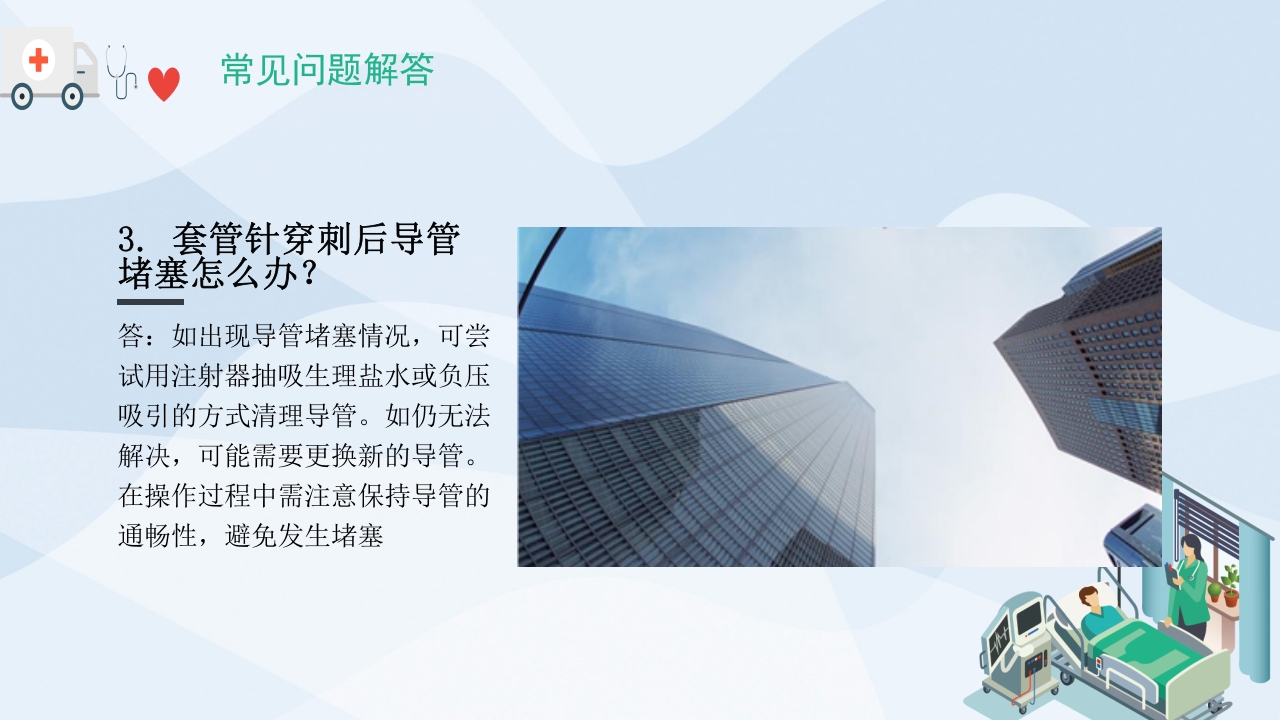 常见问题解答

3. 套管针穿刺后导管堵塞怎么办？

答：如出现导管堵塞情况，可尝试用注射器抽吸生理盐水或负压吸引的方式清理导管。如仍无法解决，可能需要更换新的导管。在操作过程中需注意保持导管的通畅性，避免发生堵塞